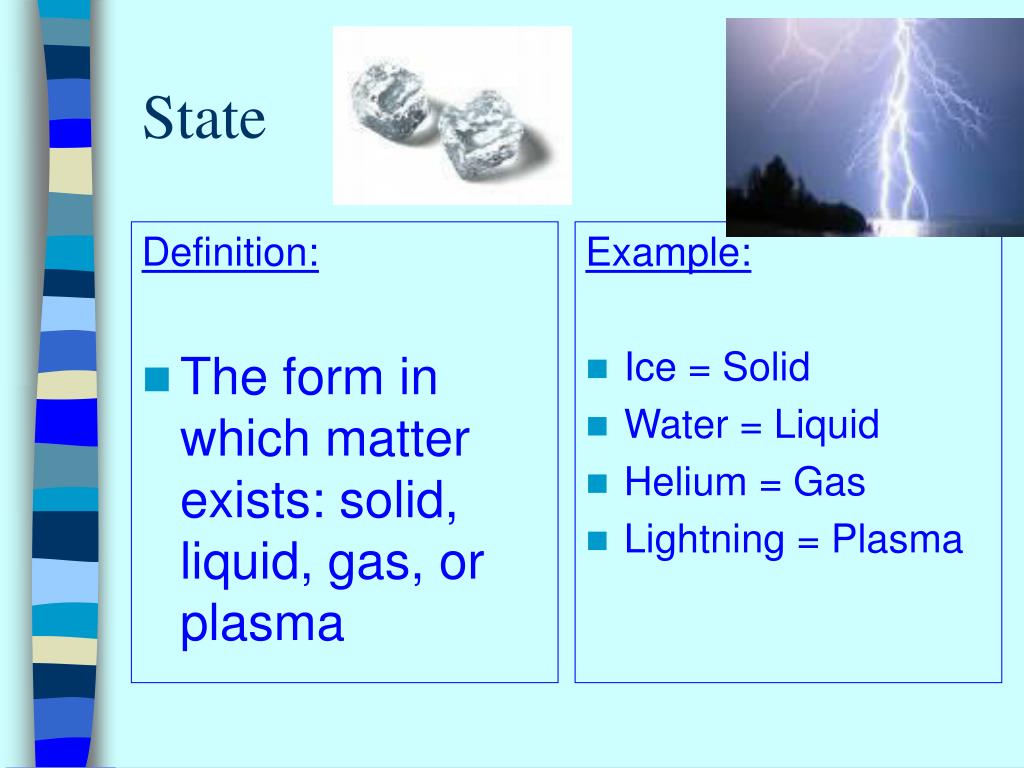 State

Definition:

The form in which matter exists: solid, liquid, gas, or plasma

Example:

Ice = Solid
Water = Liquid
Helium = Gas
Lightning = Plasma